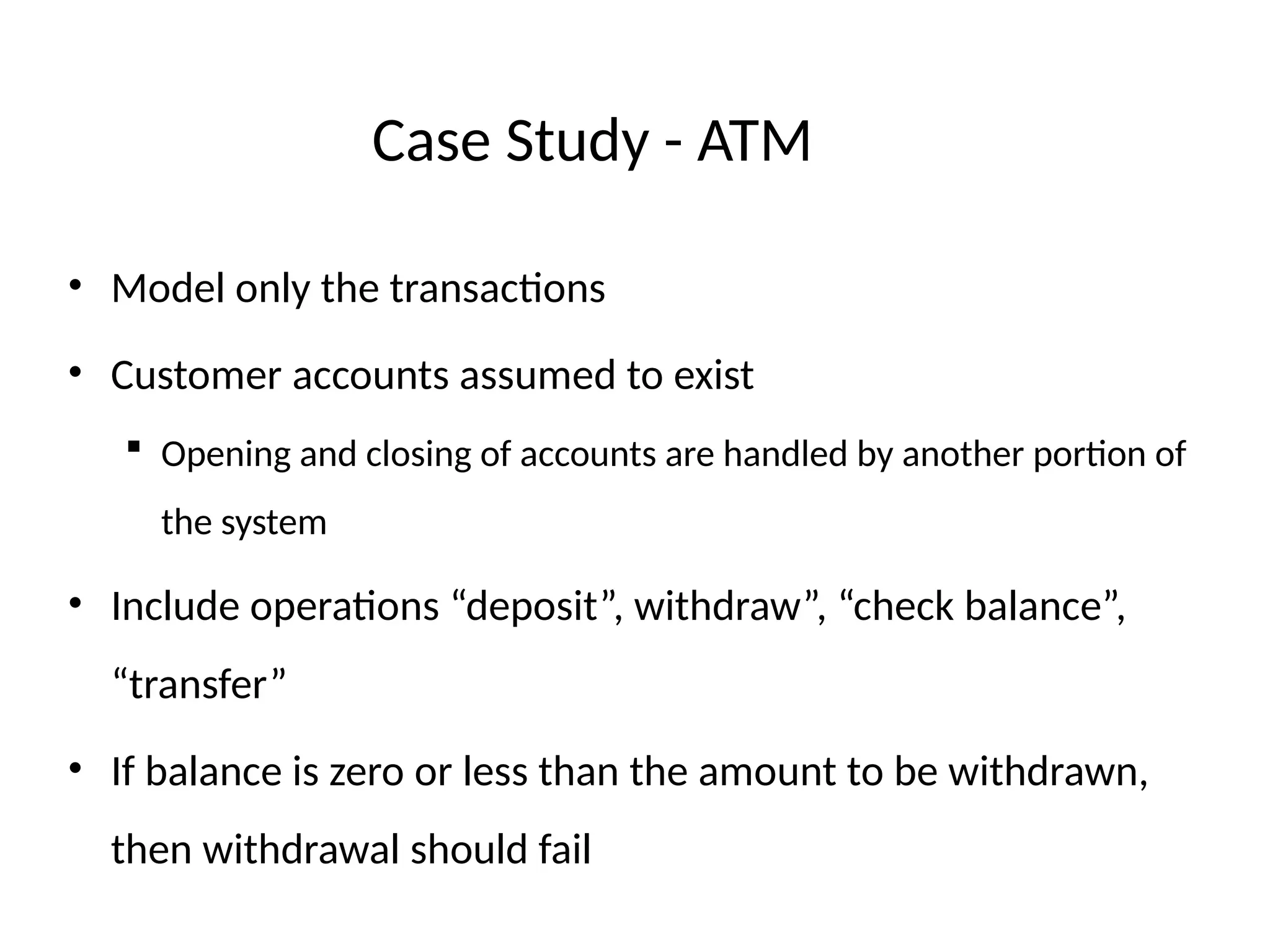 Case Study - ATM

• Model only the transactions

• Customer accounts assumed to exist

▪ Opening and closing of accounts are handled by another portion of the system

• Include operations “deposit”, withdraw”, “check balance”, “transfer”

• If balance is zero or less than the amount to be withdrawn, then withdrawal should fail